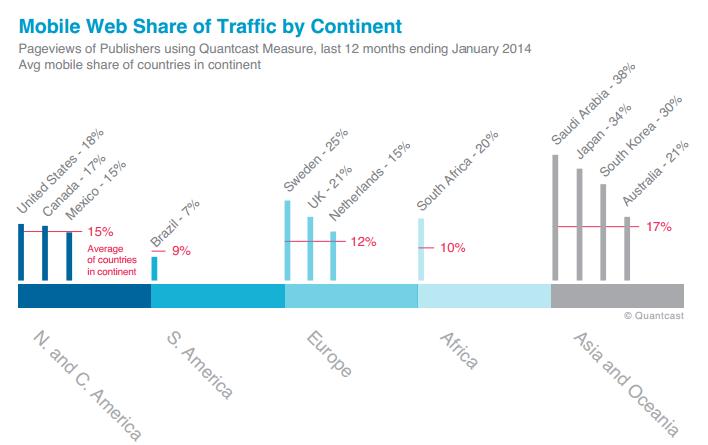 Mobile Web Share of Traffic by Continent

Pageviews of Publishers using Quantcast Measure, last 12 months ending January 2014
Avg mobile share of countries in continent

United States - 18%
Canada - 17%
Mexico - 15%
15%
Average of countries in continent

Brazil - 7%
9%

Sweden - 25%
UK - 21%
Netherlands - 15%
12%

South Africa - 20%
10%

Saudi Arabia - 38%
Japan - 34%
South Korea - 30%
Australia - 21%
17%

© Quantcast

N. and C. America
S. America
Europe
Africa
Asia and Oceania